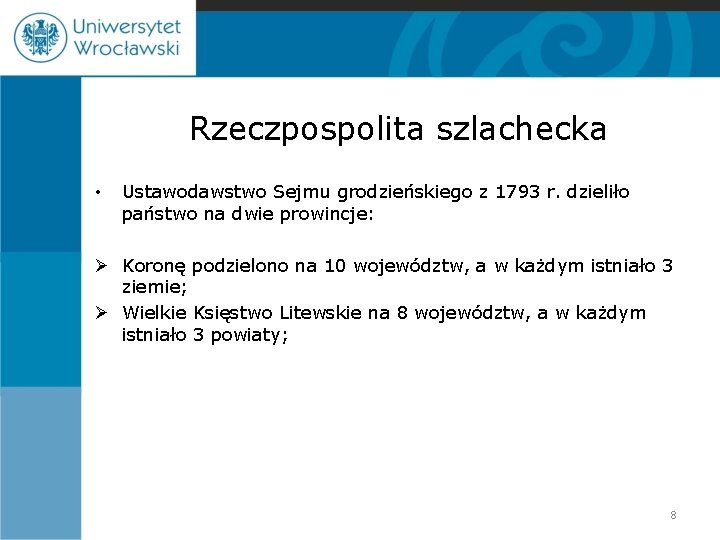 Uniwersytet Wrocławski

Rzeczpospolita szlachecka

• Ustawodawstwo Sejmu grodzieńskiego z 1793 r. dzieliło państwo na dwie prowincje:

➢ Koronę podzielono na 10 województw, a w każdym istniało 3 ziemie;
➢ Wielkie Księstwo Litewskie na 8 województw, a w każdym istniało 3 powiaty;

8